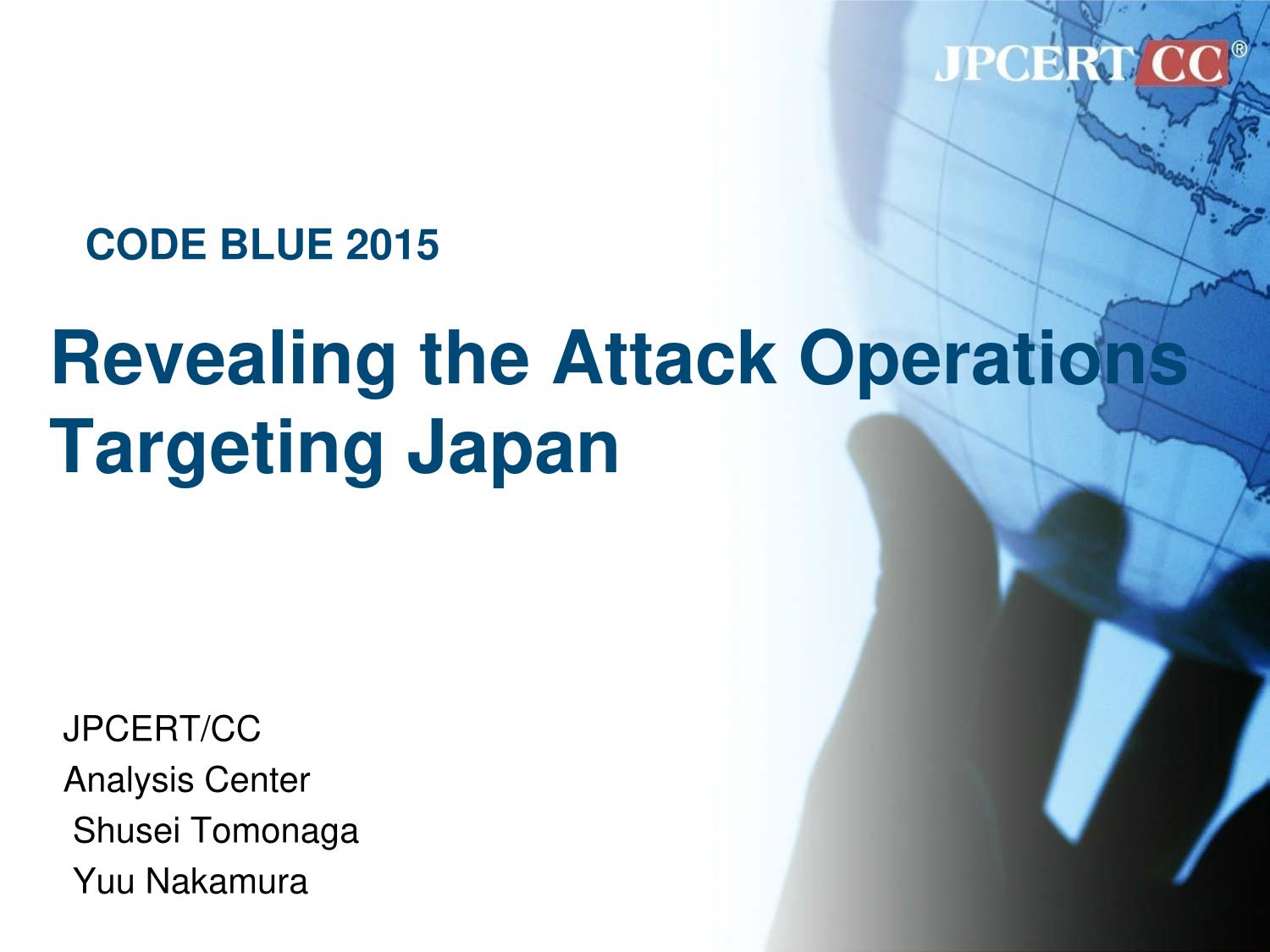 JPCERT CC®

CODE BLUE 2015

Revealing the Attack Operations Targeting Japan

JPCERT/CC
Analysis Center
Shusei Tomonaga
Yuu Nakamura